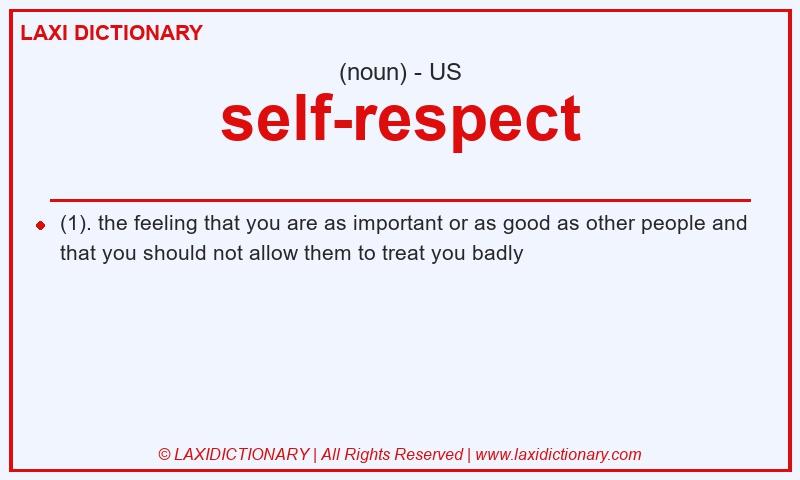 LAXI DICTIONARY

(noun) - US

self-respect

(1). the feeling that you are as important or as good as other people and that you should not allow them to treat you badly

© LAXIDICTIONARY | All Rights Reserved | www.laxidictionary.com